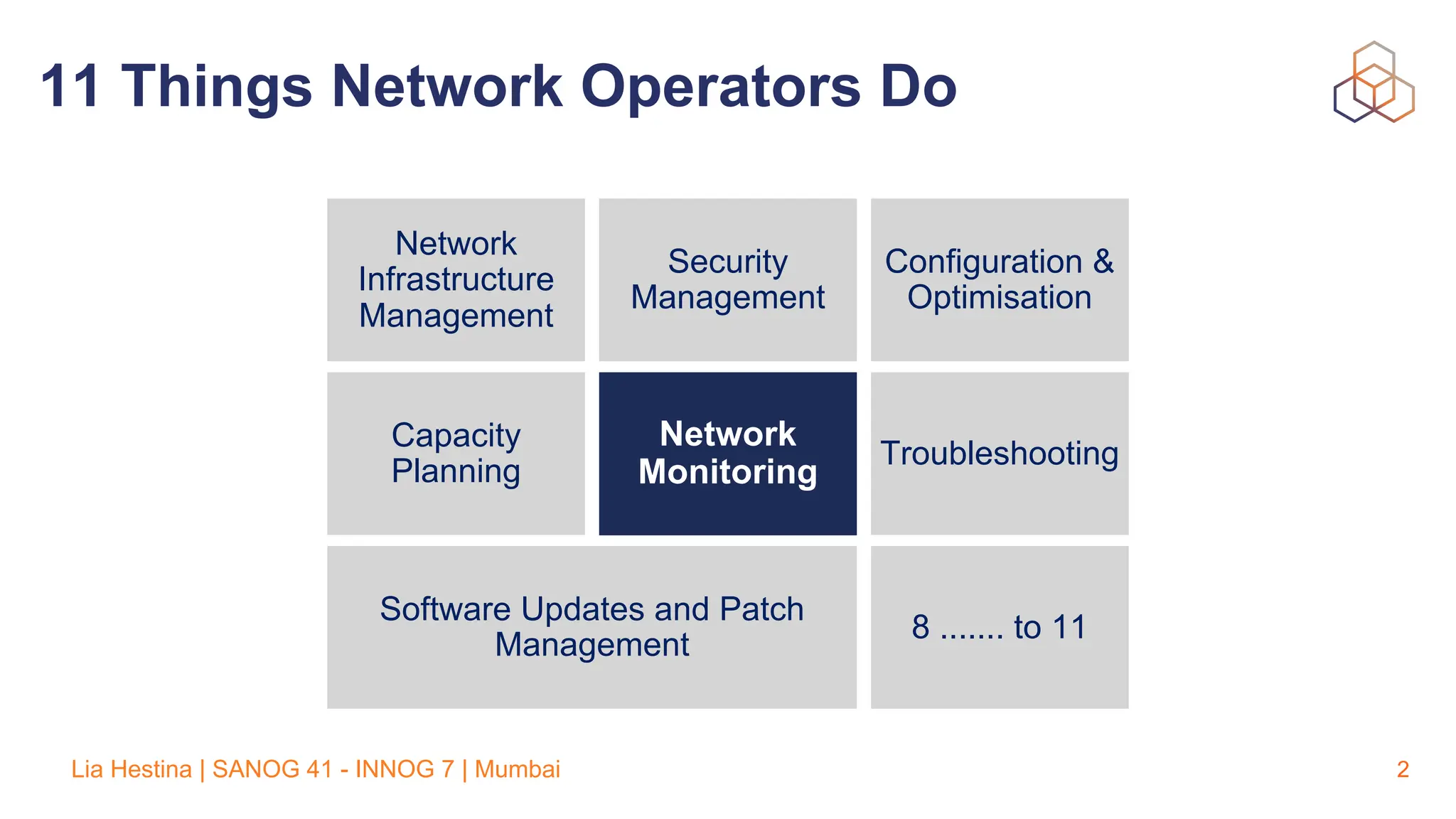 11 Things Network Operators Do

Network Infrastructure Management

Security Management

Configuration & Optimisation

Capacity Planning

Network Monitoring

Troubleshooting

Software Updates and Patch Management

8 ....... to 11

Lia Hestina | SANOG 41 - INNOG 7 | Mumbai

2